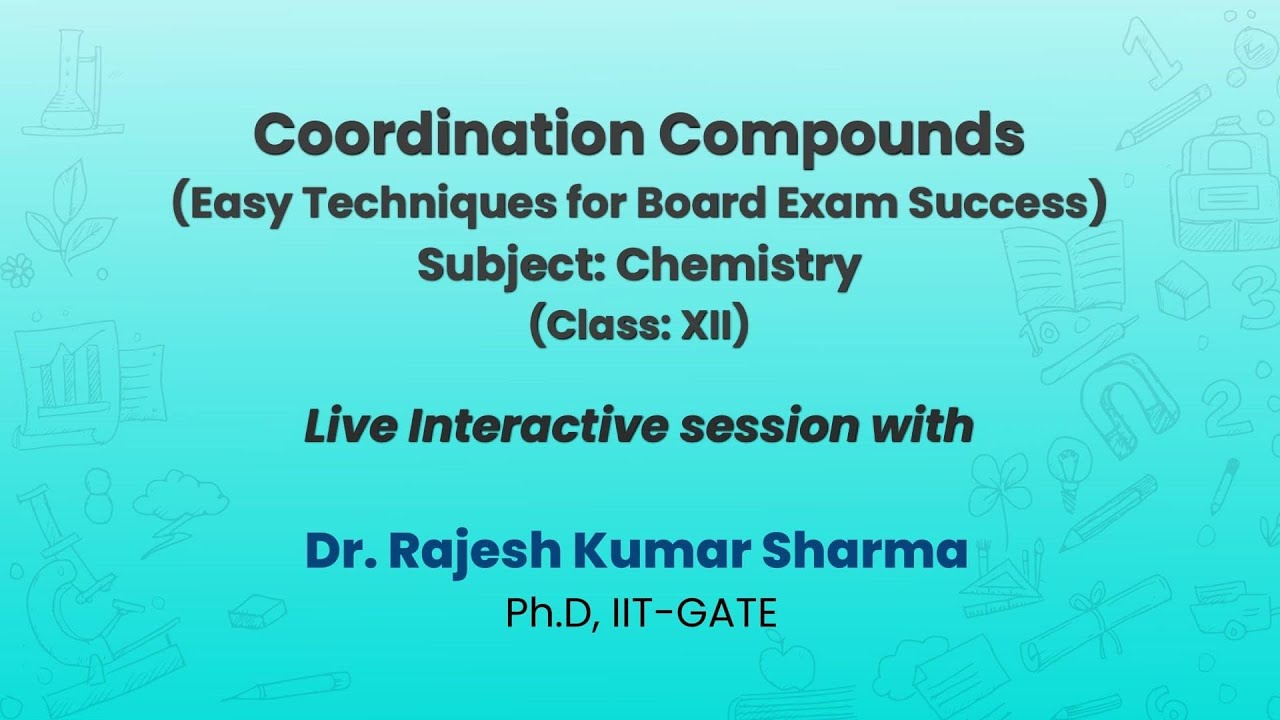 Coordination Compounds
(Easy Techniques for Board Exam Success)
Subject: Chemistry
(Class: XII)

Live Interactive session with

Dr. Rajesh Kumar Sharma
Ph.D, IIT-GATE